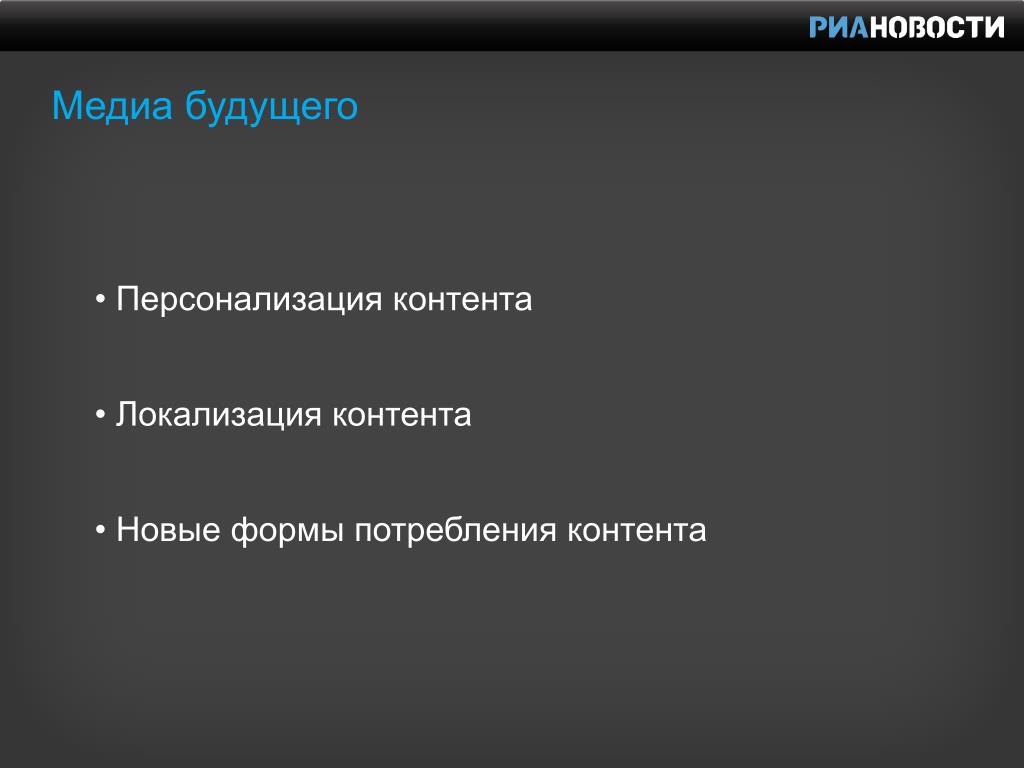 РИАНОВОСТИ

Медиа будущего

• Персонализация контента

• Локализация контента

• Новые формы потребления контента